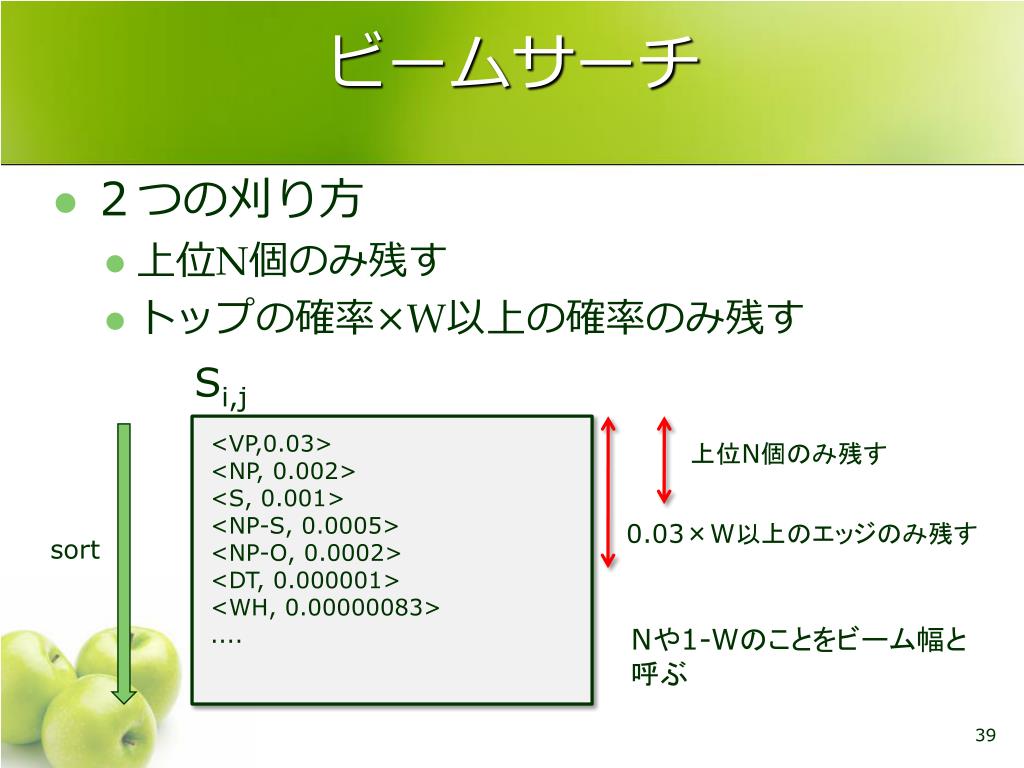 ビームサーチ

● ２つの刈り方
● 上位N個のみ残す
● トップの確率×W以上の確率のみ残す

$S_{i,j}$

sort

<VP,0.03>
<NP, 0.002>
<S, 0.001>
<NP-S, 0.0005>
<NP-O, 0.0002>
<DT, 0.000001>
<WH, 0.00000083>
….

上位N個のみ残す

0.03×W以上のエッジのみ残す

Nや1-Wのことをビーム幅と呼ぶ

39